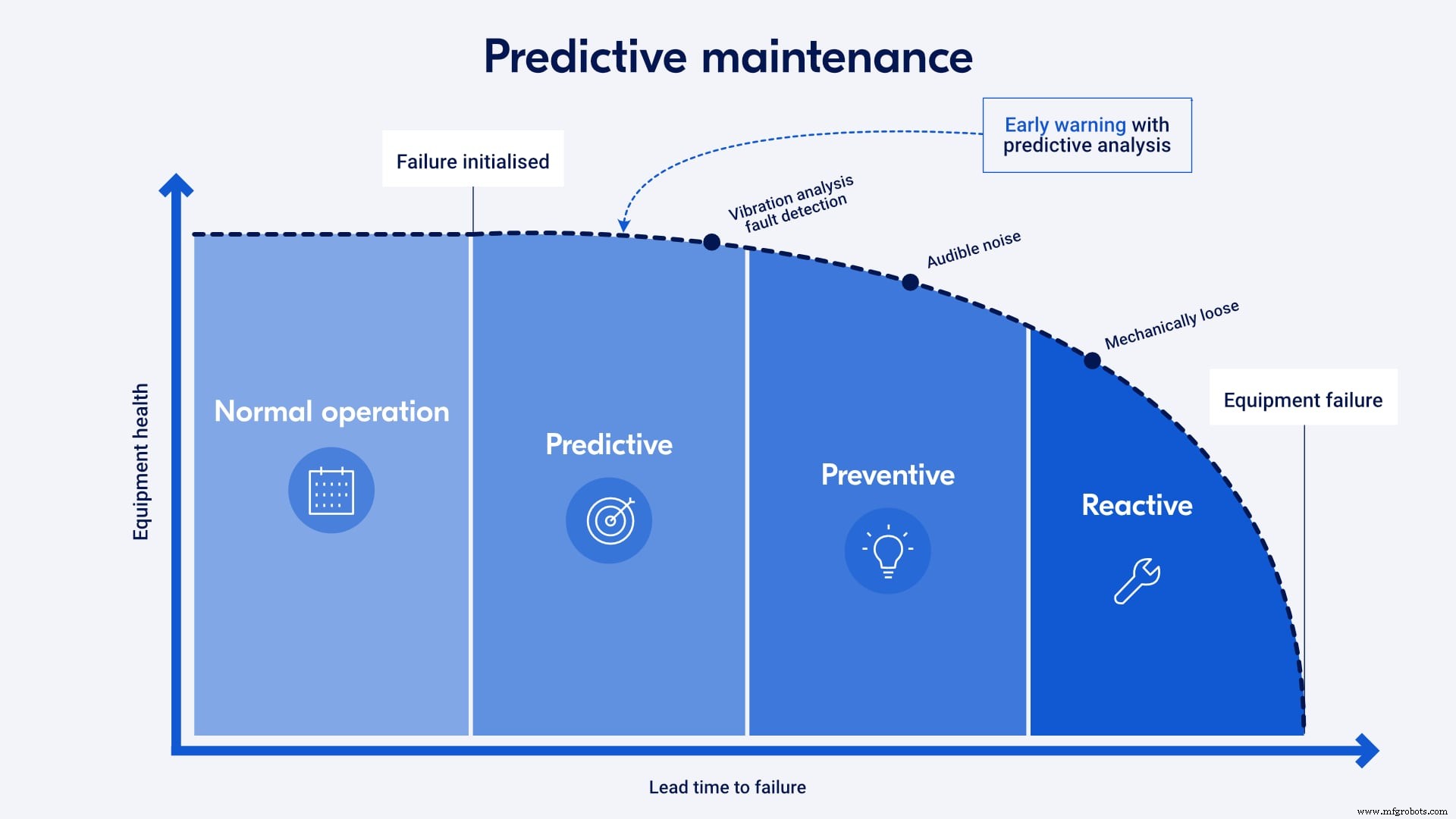 Predictive maintenance

Early warning with predictive analysis

Failure initialised

Vibration analysis fault detection

Audible noise

Mechanically loose

Equipment failure

Equipment health

Normal operation

Predictive

Preventive

Reactive

Lead time to failure

www.mfgrobots.com